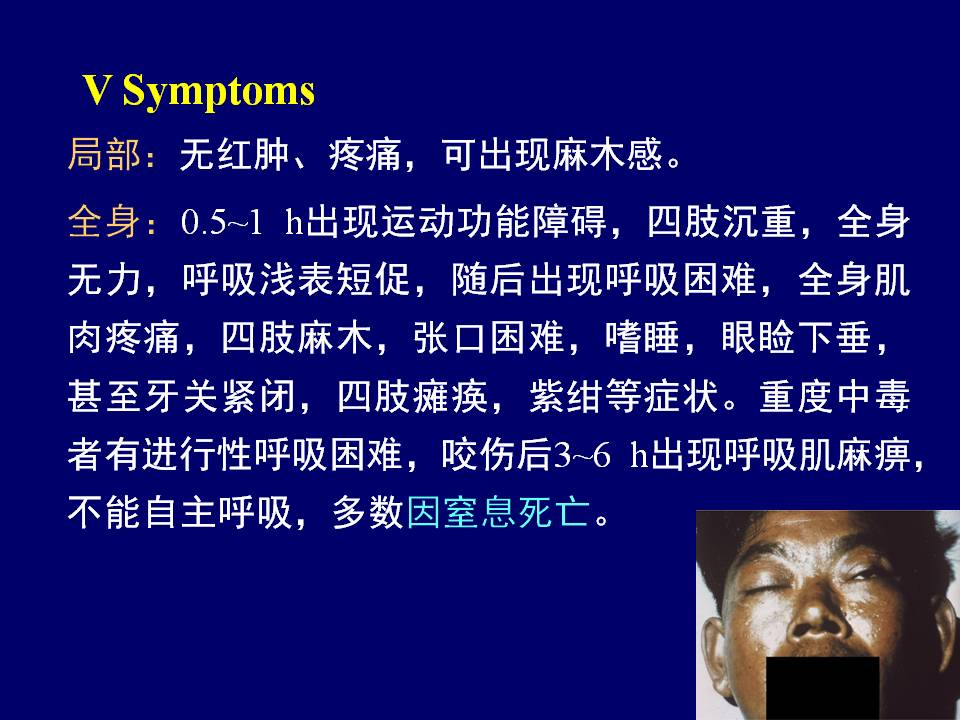 V Symptoms

局部：无红肿、疼痛，可出现麻木感。

全身：0.5~1 h出现运动功能障碍，四肢沉重，全身无力，呼吸浅表短促，随后出现呼吸困难，全身肌肉疼痛，四肢麻木，张口困难，嗜睡，眼睑下垂，甚至牙关紧闭，四肢瘫痪，紫绀等症状。重度中毒者有进行性呼吸困难，咬伤后3~6 h出现呼吸肌麻痹，不能自主呼吸，多数因窒息死亡。